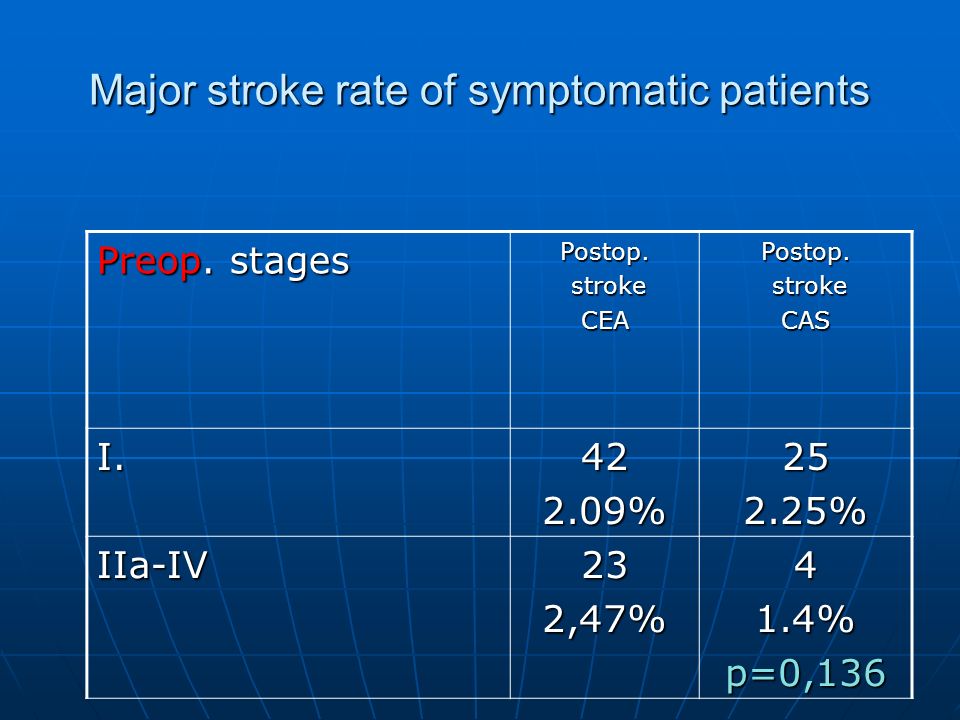 Major stroke rate of symptomatic patients

| Preop. stages | Postop. stroke CEA | Postop. stroke CAS |
|---|---|---|
| I. | 42 2.09% | 25 2.25% |
| IIa-IV | 23 2,47% | 4 1.4% p=0,136 |